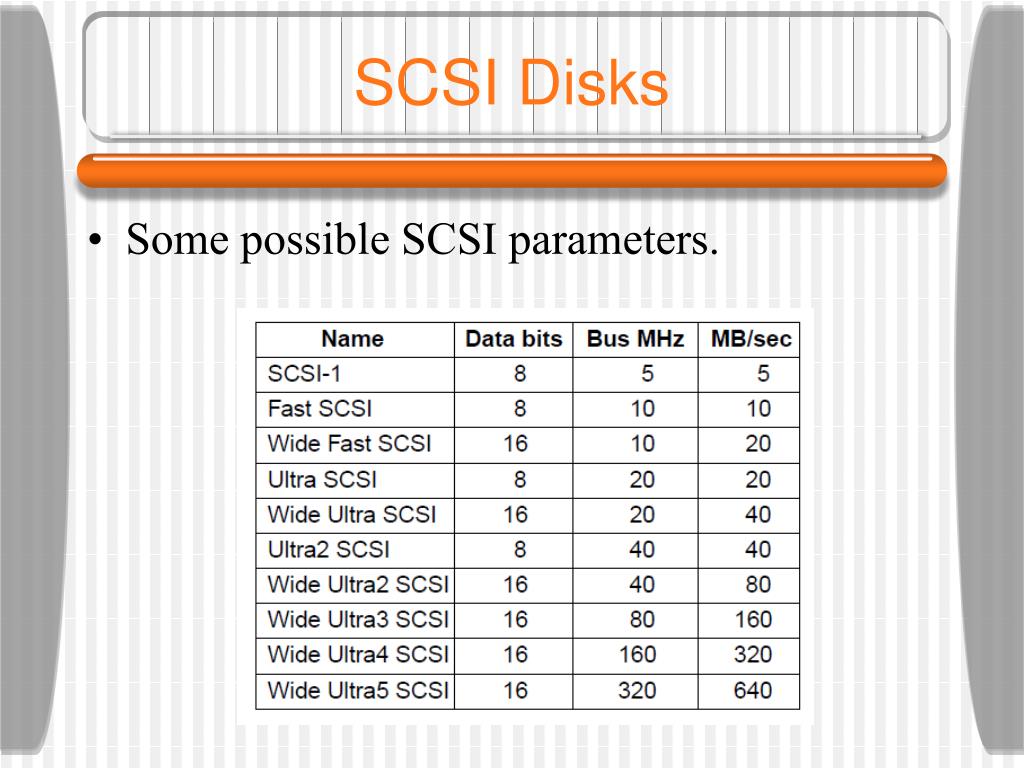 SCSI Disks

• Some possible SCSI parameters.

| Name | Data bits | Bus MHz | MB/sec |
|---|---|---|---|
| SCSI-1 | 8 | 5 | 5 |
| Fast SCSI | 8 | 10 | 10 |
| Wide Fast SCSI | 16 | 10 | 20 |
| Ultra SCSI | 8 | 20 | 20 |
| Wide Ultra SCSI | 16 | 20 | 40 |
| Ultra2 SCSI | 8 | 40 | 40 |
| Wide Ultra2 SCSI | 16 | 40 | 80 |
| Wide Ultra3 SCSI | 16 | 80 | 160 |
| Wide Ultra4 SCSI | 16 | 160 | 320 |
| Wide Ultra5 SCSI | 16 | 320 | 640 |